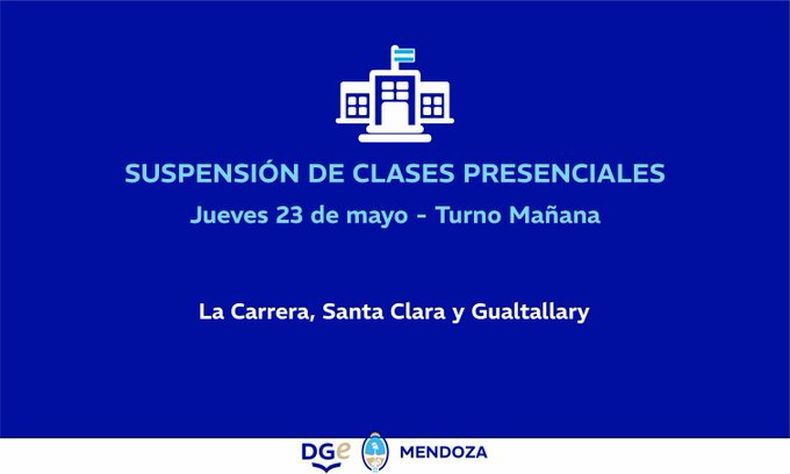 SUSPENSIÓN DE CLASES PRESENCIALES
Jueves 23 de mayo - Turno Mañana

La Carrera, Santa Clara y Gualtallary

DGe MENDOZA